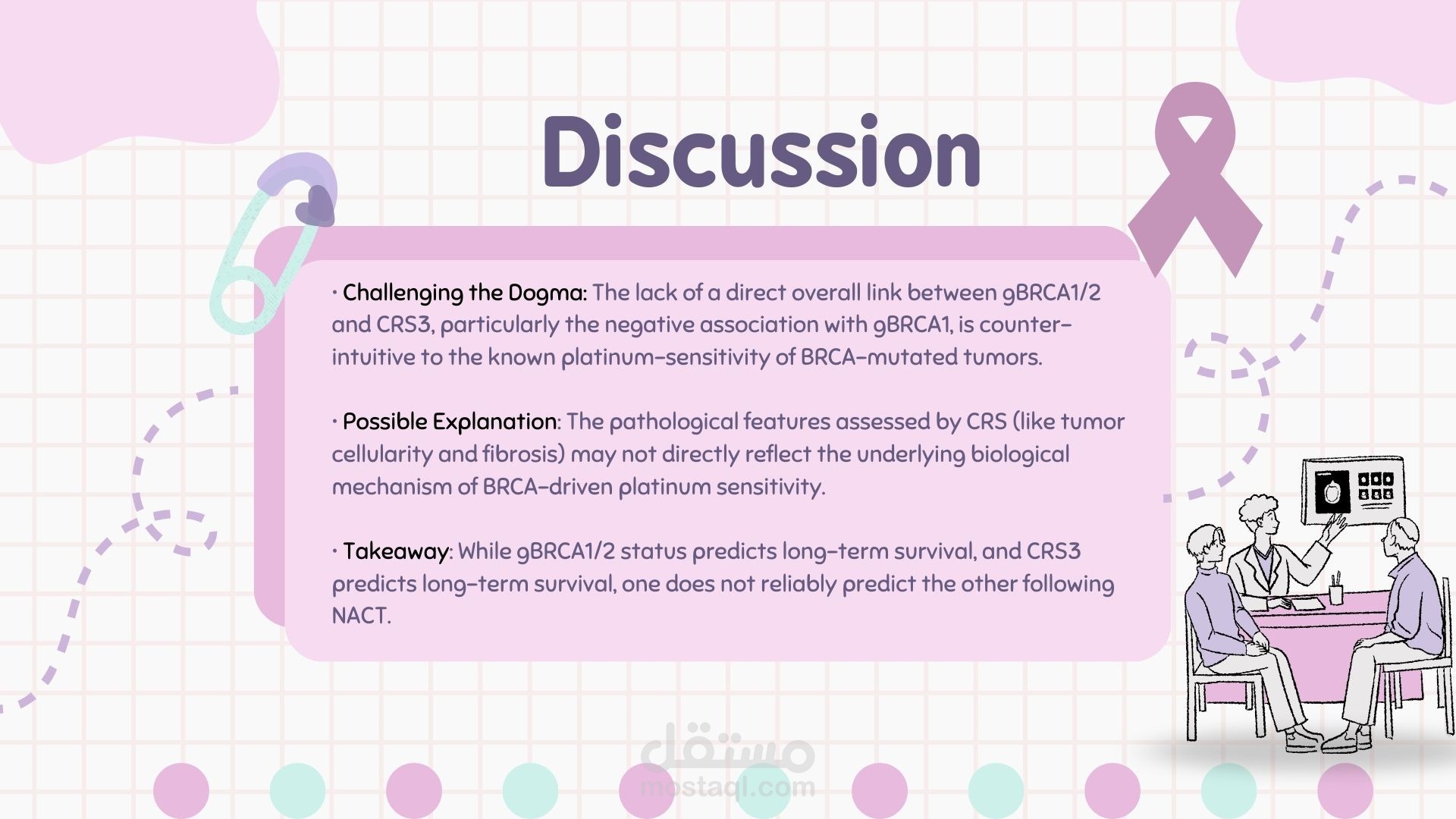 Discussion

• Challenging the Dogma: The lack of a direct overall link between gBRCA1/2 and CRS3, particularly the negative association with gBRCA1, is counter-intuitive to the known platinum-sensitivity of BRCA-mutated tumors.

• Possible Explanation: The pathological features assessed by CRS (like tumor cellularity and fibrosis) may not directly reflect the underlying biological mechanism of BRCA-driven platinum sensitivity.

• Takeaway: While gBRCA1/2 status predicts long-term survival, and CRS3 predicts long-term survival, one does not reliably predict the other following NACT.

مستقل
mostaql.com